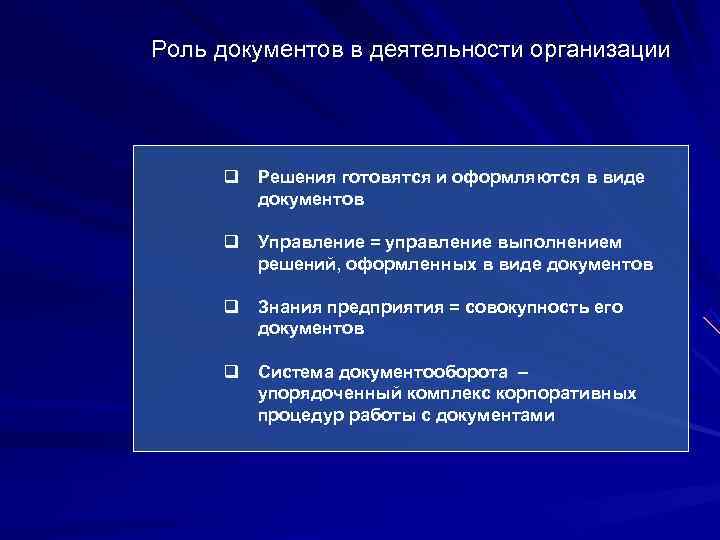 Роль документов в деятельности организации

❑ Решения готовятся и оформляются в виде документов

❑ Управление = управление выполнением решений, оформленных в виде документов

❑ Знания предприятия = совокупность его документов

❑ Система документооборота – упорядоченный комплекс корпоративных процедур работы с документами